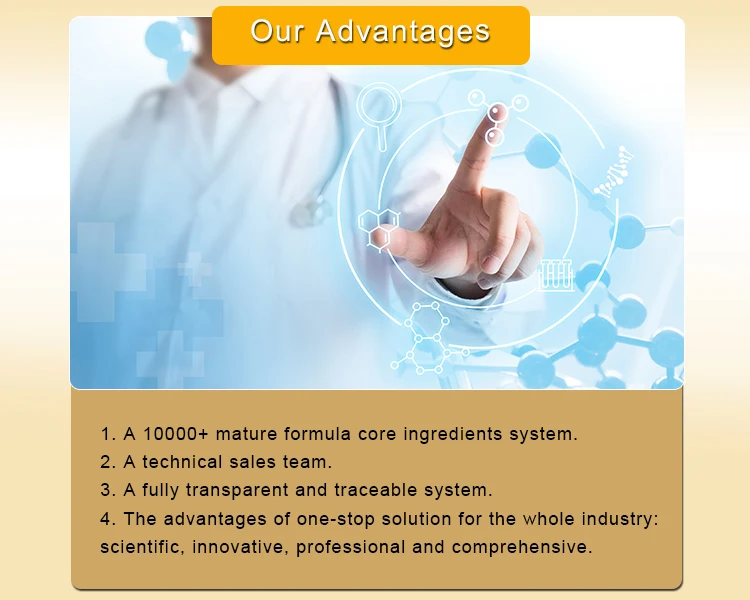 Our Advantages

1. A 10000+ mature formula core ingredients system.
2. A technical sales team.
3. A fully transparent and traceable system.
4. The advantages of one-stop solution for the whole industry: scientific, innovative, professional and comprehensive.